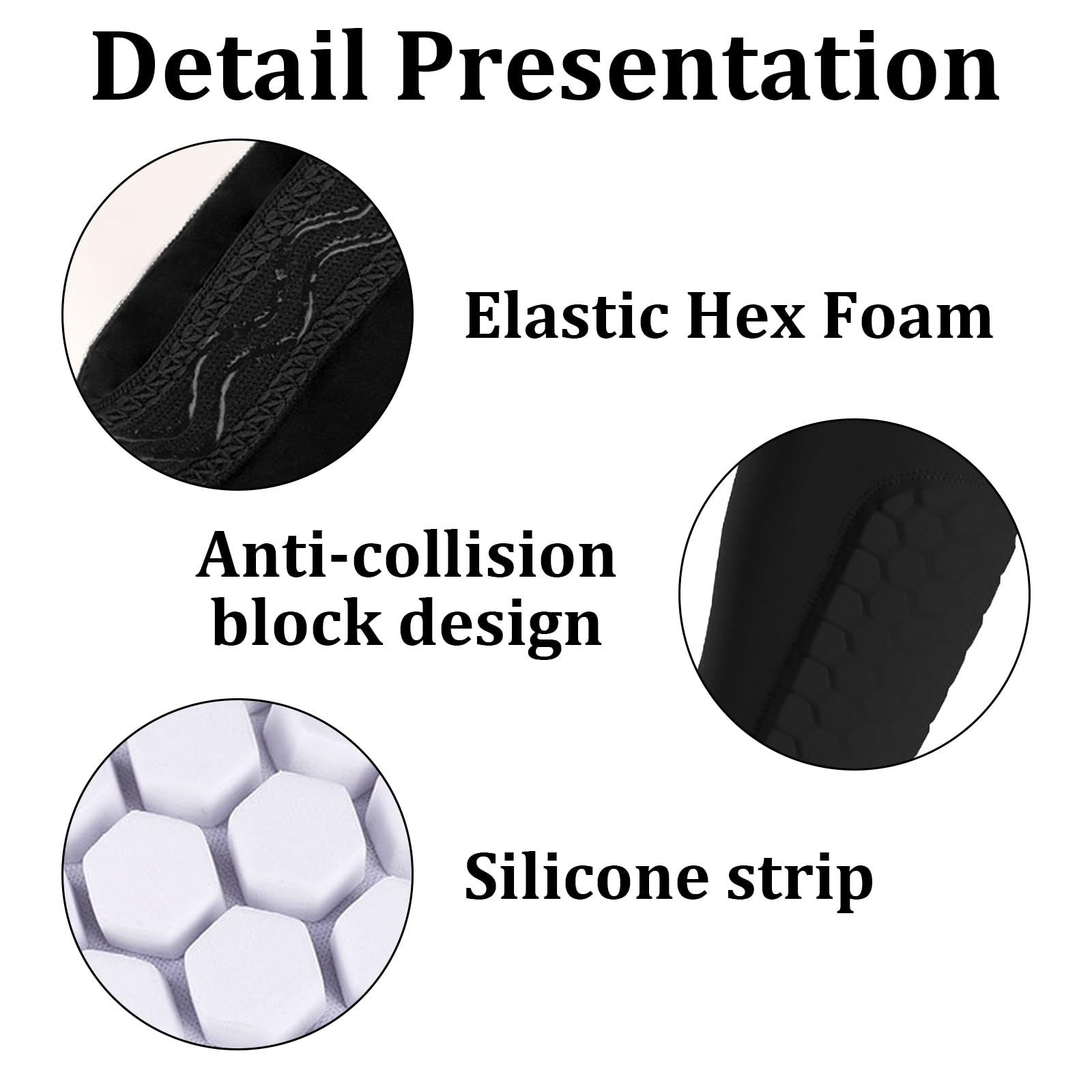 Detail Presentation

Elastic Hex Foam

Anti-collision block design

Silicone strip